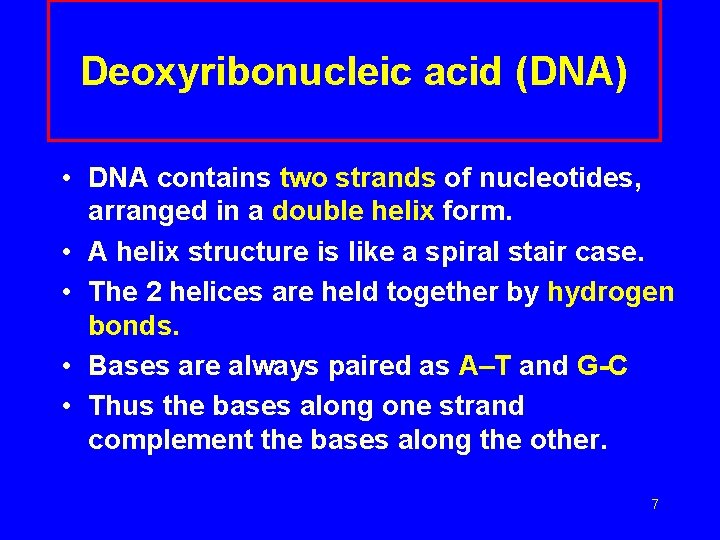 Deoxyribonucleic acid (DNA)

• DNA contains two strands of nucleotides, arranged in a double helix form.
• A helix structure is like a spiral stair case.
• The 2 helices are held together by hydrogen bonds.
• Bases are always paired as A–T and G-C
• Thus the bases along one strand complement the bases along the other.

7